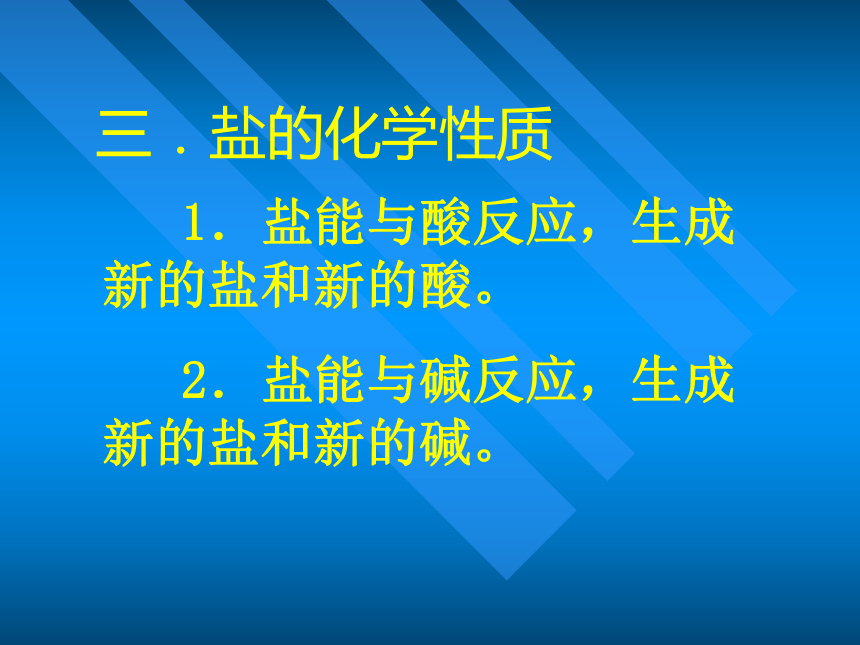 三．盐的化学性质

1．盐能与酸反应，生成新的盐和新的酸。

2．盐能与碱反应，生成新的盐和新的碱。